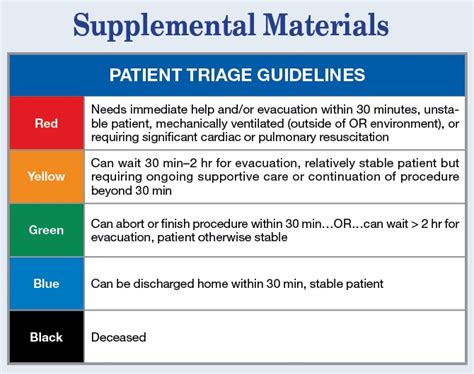 Supplemental Materials

| PATIENT TRIAGE GUIDELINES | |
|---|---|
| Red | Needs immediate help and/or evacuation within 30 minutes, unstable patient, mechanically ventilated (outside of OR environment), or requiring significant cardiac or pulmonary resuscitation |
| Yellow | Can wait 30 min–2 hr for evacuation, relatively stable patient but requiring ongoing supportive care or continuation of procedure beyond 30 min |
| Green | Can abort or finish procedure within 30 min…OR…can wait > 2 hr for evacuation, patient otherwise stable |
| Blue | Can be discharged home within 30 min, stable patient |
| Black | Deceased |